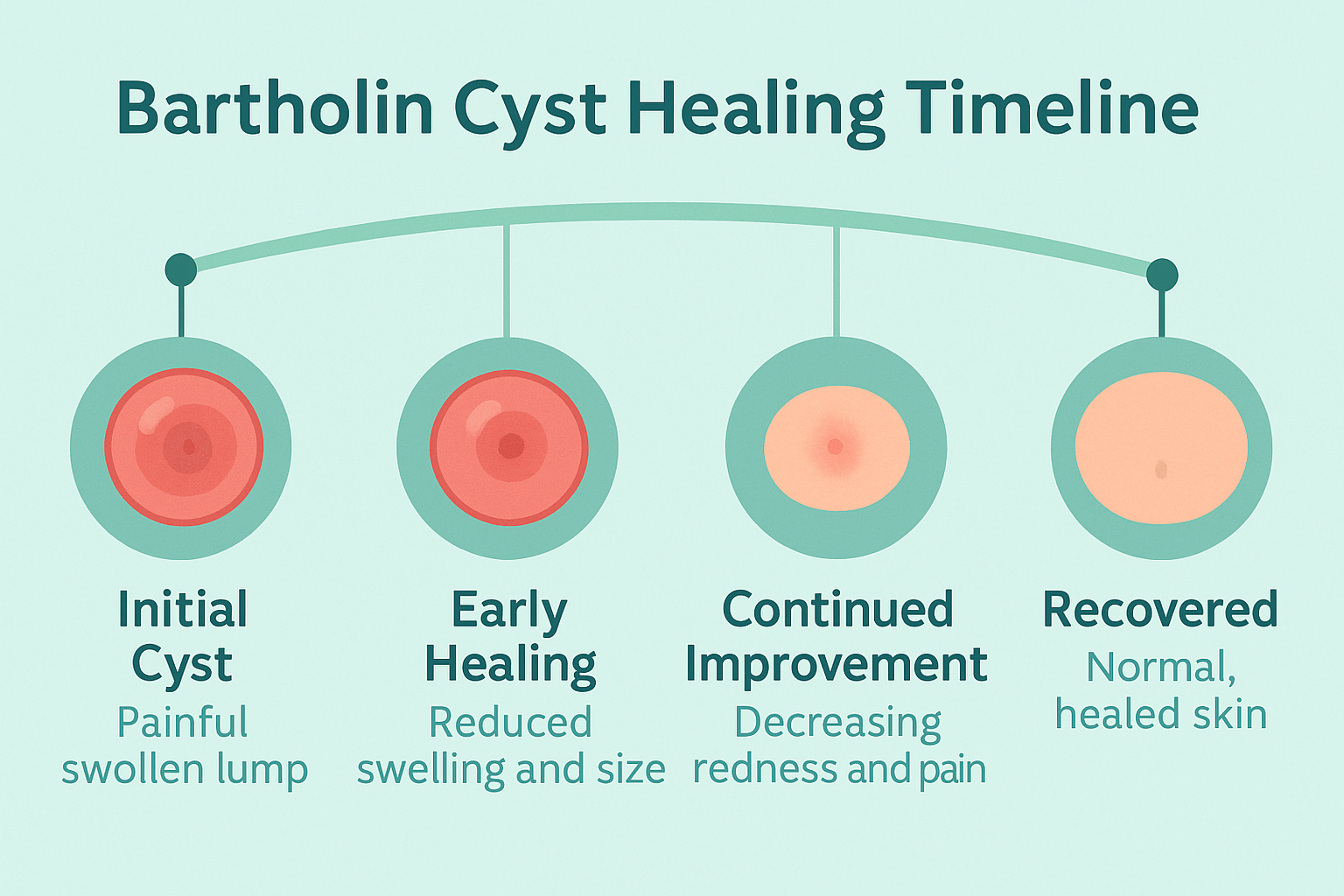 Bartholin Cyst Healing Timeline

Initial Cyst
Painful swollen lump

Early Healing
Reduced swelling and size

Continued Improvement
Decreasing redness and pain

Recovered
Normal, healed skin